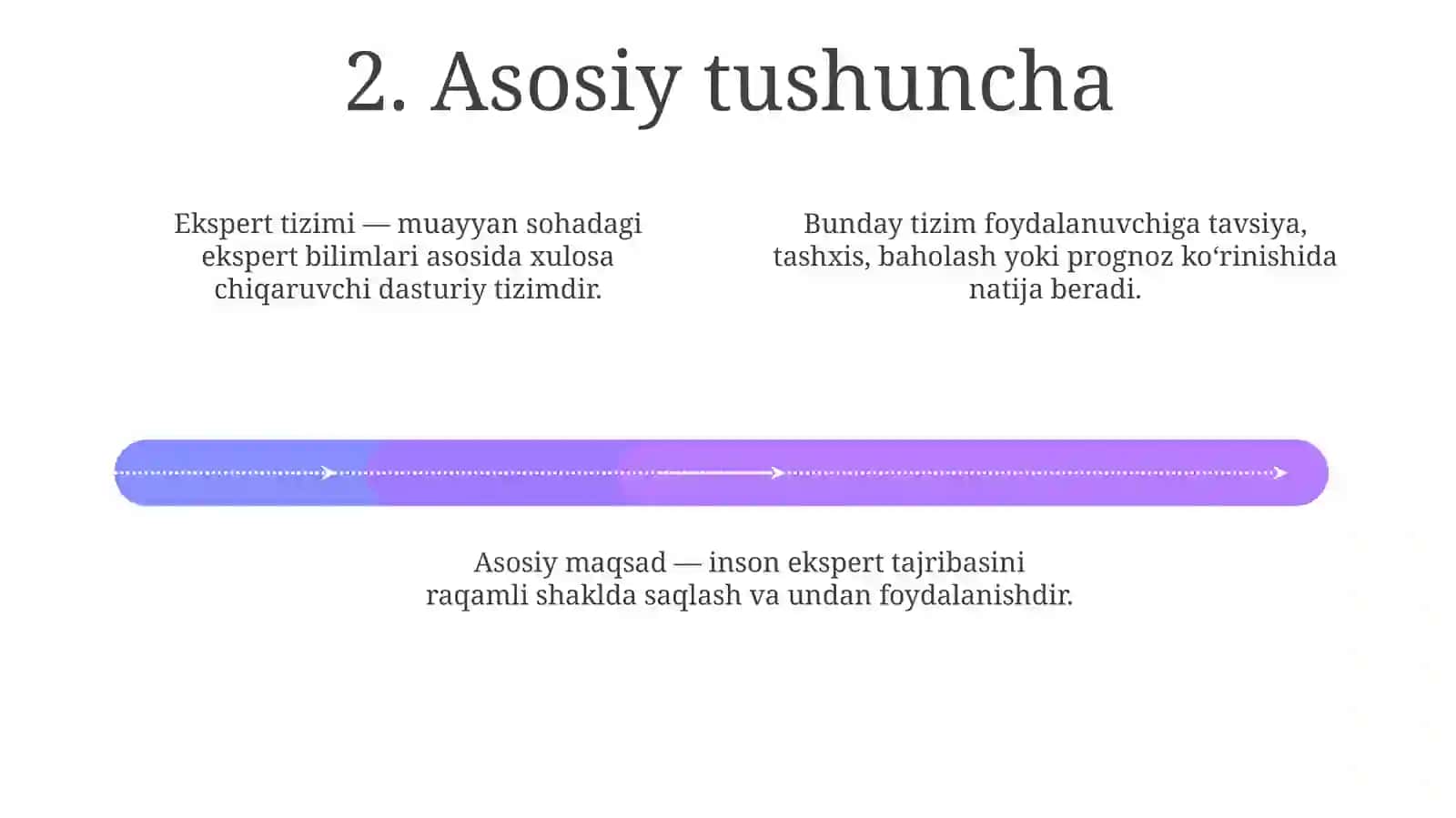 2. Asosiy tushuncha

Ekspert tizimi — muayyan sohadagi ekspert bilimlari asosida xulosa chiqaruvchi dasturiy tizimdir.

Bunday tizim foydalanuvchiga tavsiya, tashxis, baholash yoki prognoz ko‘rinishida natija beradi.

Asosiy maqsad — inson ekspert tajribasini raqamli shaklda saqlash va undan foydalanishdir.